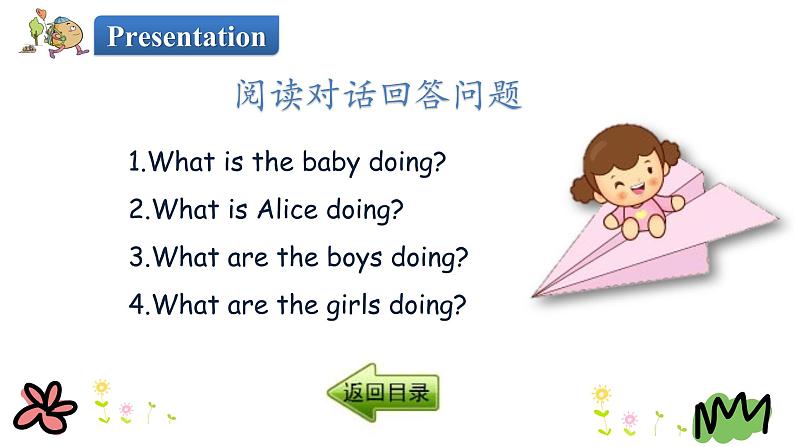 Presentation

阅读对话回答问题

1.What is the baby doing?

2.What is Alice doing?

3.What are the boys doing?

4.What are the girls doing?

返回目录